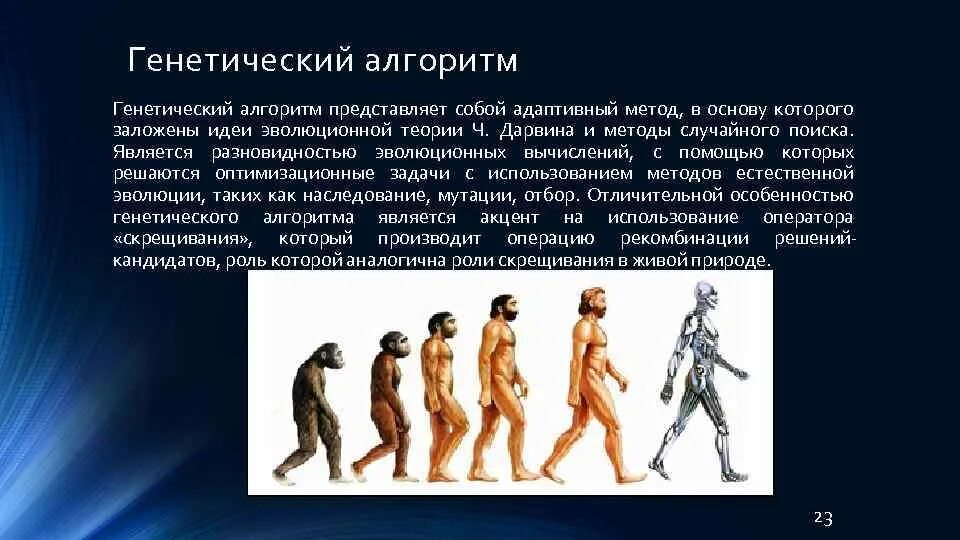 Генетический алгоритм

Генетический алгоритм представляет собой адаптивный метод, в основу которого заложены идеи эволюционной теории Ч. Дарвина и методы случайного поиска. Является разновидностью эволюционных вычислений, с помощью которых решаются оптимизационные задачи с использованием методов естественной эволюции, таких как наследование, мутации, отбор. Отличительной особенностью генетического алгоритма является акцент на использование оператора «скрещивания», который производит операцию рекомбинации решений-кандидатов, роль которой аналогична роли скрещивания в живой природе.

23